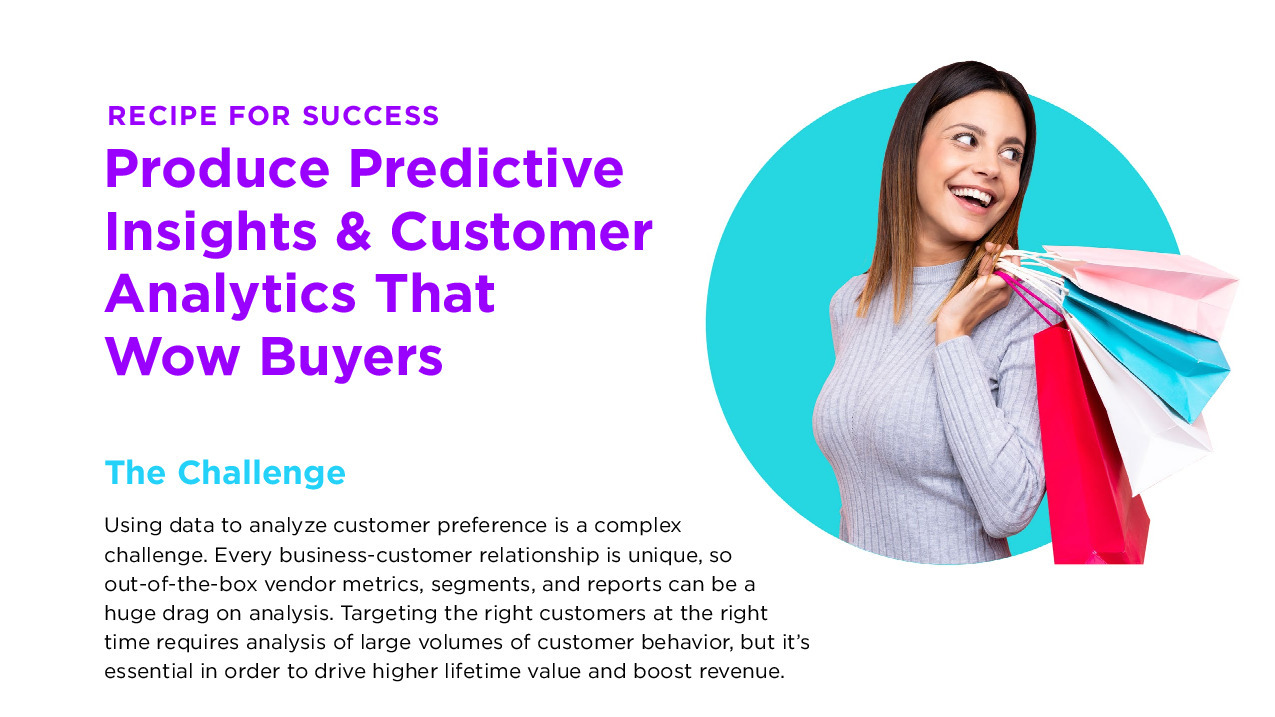 RECIPE FOR SUCCESS

Produce Predictive Insights & Customer Analytics That Wow Buyers

The Challenge

Using data to analyze customer preference is a complex challenge. Every business-customer relationship is unique, so out-of-the-box vendor metrics, segments, and reports can be a huge drag on analysis. Targeting the right customers at the right time requires analysis of large volumes of customer behavior, but it's essential in order to drive higher lifetime value and boost revenue.